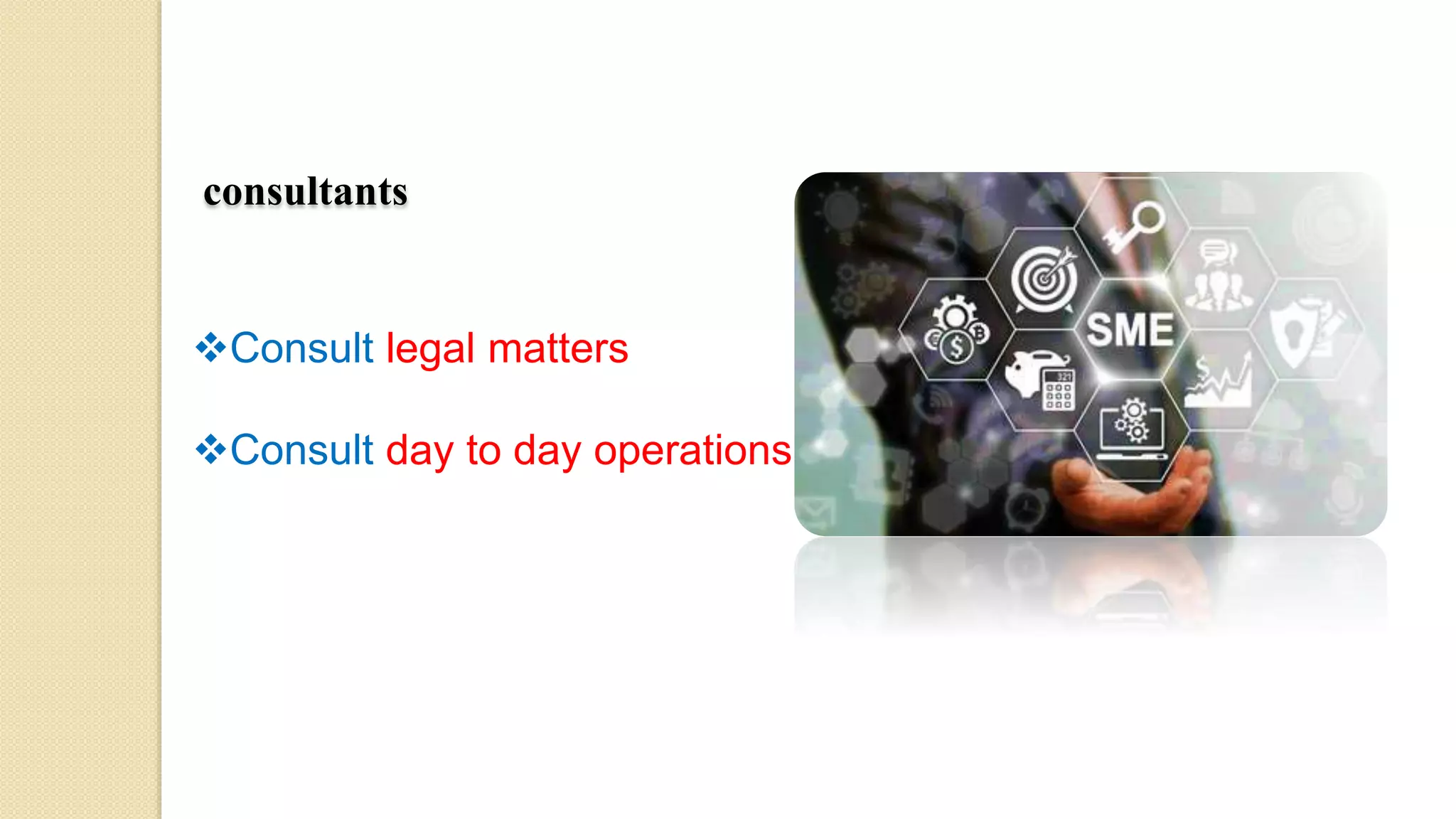 consultants

❖Consult legal matters

❖Consult day to day operations

SME